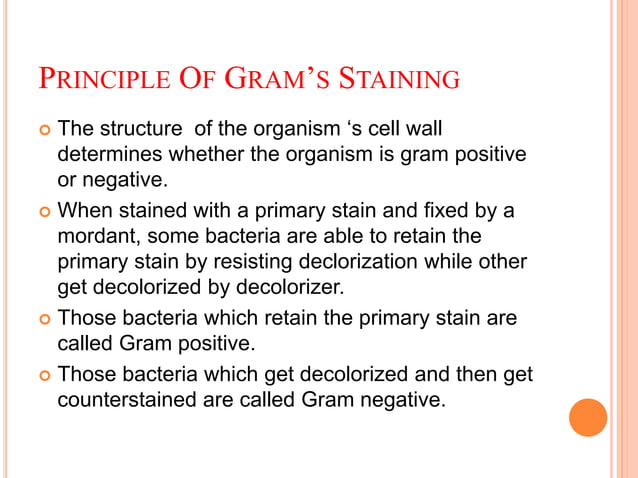 PRINCIPLE OF GRAM'S STAINING

The structure of the organism 's cell wall determines whether the organism is gram positive or negative.

When stained with a primary stain and fixed by a mordant, some bacteria are able to retain the primary stain by resisting declorization while other get decolorized by decolorizer.

Those bacteria which retain the primary stain are called Gram positive.

Those bacteria which get decolorized and then get counterstained are called Gram negative.